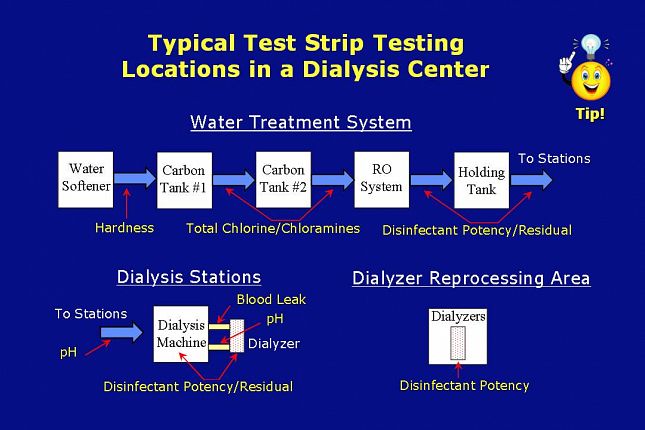 Typical Test Strip Testing Locations in a Dialysis Center

Tip!

Water Treatment System

Water Softener

Carbon Tank #1

Carbon Tank #2

RO System

Holding Tank

To Stations

Hardness

Total Chlorine/Chloramines

Disinfectant Potency/Residual

Dialysis Stations

To Stations

pH

Dialysis Machine

Blood Leak

pH

Dialyzer

Disinfectant Potency/Residual

Dialyzer Reprocessing Area

Dialyzers

Disinfectant Potency